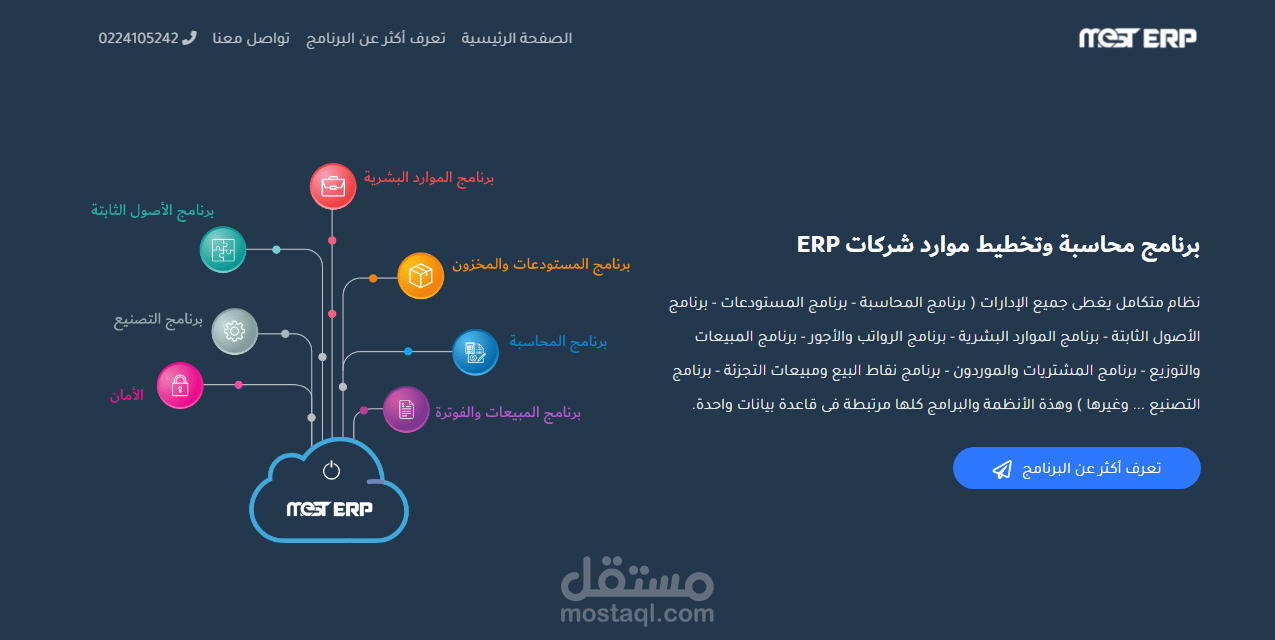 MOST ERP

الصفحة الرئيسية   تعرف أكثر عن البرنامج   تواصل معنا   0224105242

برنامج محاسبة وتخطيط موارد شركات ERP

نظام متكامل يغطى جميع الإدارات ( برنامج المحاسبة - برنامج المستودعات - برنامج الأصول الثابتة - برنامج الموارد البشرية - برنامج الرواتب والأجور - برنامج المبيعات والتوزيع - برنامج المشتريات والموردون - برنامج نقاط البيع ومبيعات التجزئة - برنامج التصنيع ... وغيرها ) وهذة الأنظمة والبرامج كلها مرتبطة فى قاعدة بيانات واحدة.

تعرف أكثر عن البرنامج

برنامج الموارد البشرية
برنامج الأصول الثابتة
برنامج المستودعات والمخزون
برنامج التصنيع
برنامج المحاسبة
الأمان
برنامج المبيعات والفوترة

MOST ERP

مستقل
mostaql.com